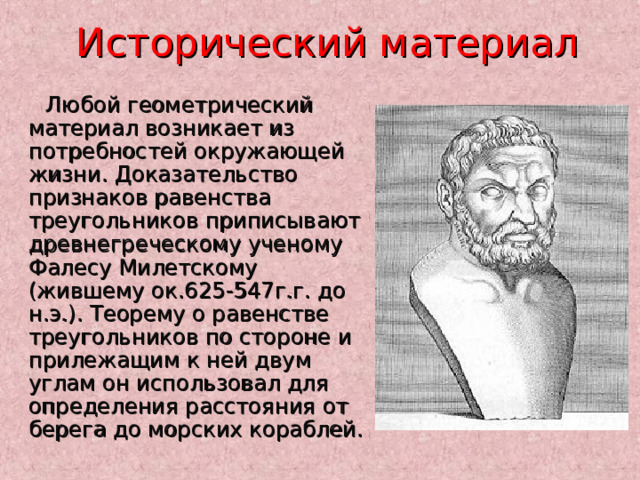 Исторический материал

Любой геометрический материал возникает из потребностей окружающей жизни. Доказательство признаков равенства треугольников приписывают древнегреческому ученому Фалесу Милетскому (жившему ок.625-547г.г. до н.э.). Теорему о равенстве треугольников по стороне и прилежащим к ней двум углам он использовал для определения расстояния от берега до морских кораблей.